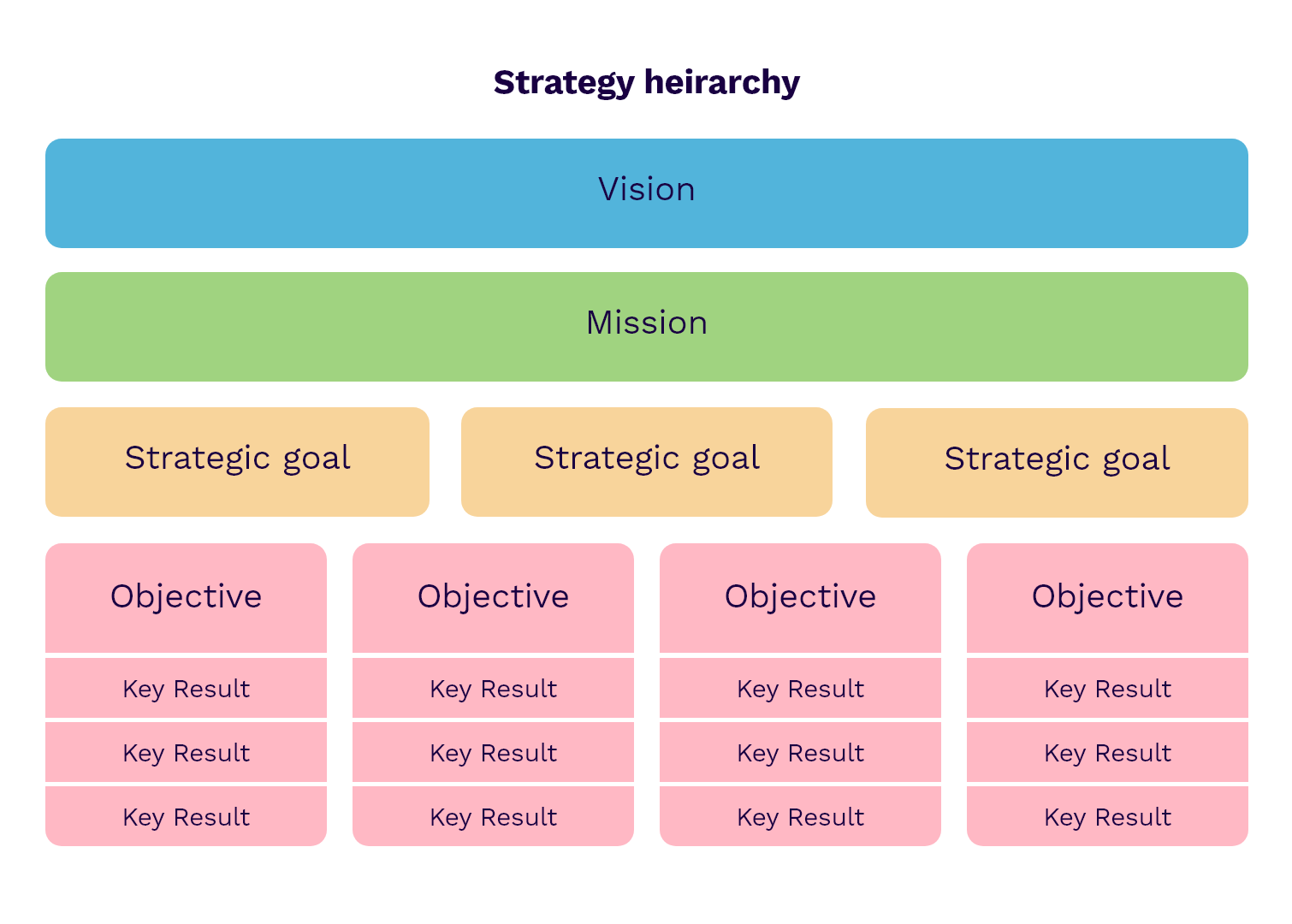 Strategy heirarchy

Vision

Mission

Strategic goal

Strategic goal

Strategic goal

Objective

Key Result

Key Result

Key Result

Objective

Key Result

Key Result

Key Result

Objective

Key Result

Key Result

Key Result

Objective

Key Result

Key Result

Key Result